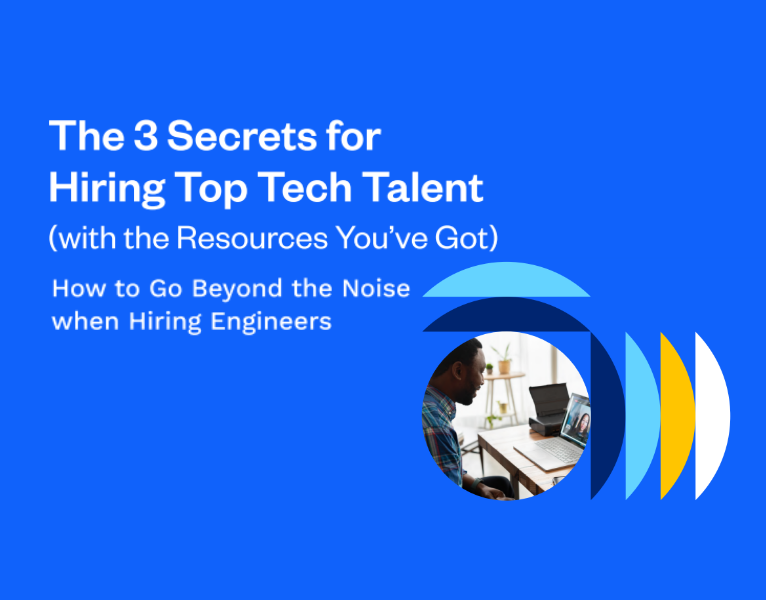 The 3 Secrets for Hiring Top Tech Talent

(with the Resources You've Got)

How to Go Beyond the Noise when Hiring Engineers